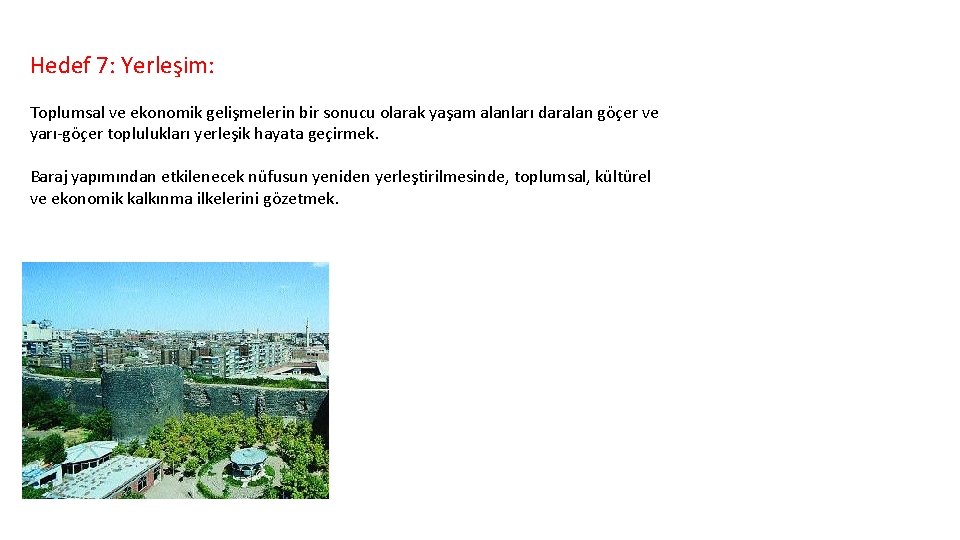 Hedef 7: Yerleşim:

Toplumsal ve ekonomik gelişmelerin bir sonucu olarak yaşam alanları daralan göçer ve yarı-göçer toplulukları yerleşik hayata geçirmek.

Baraj yapımından etkilenecek nüfusun yeniden yerleştirilmesinde, toplumsal, kültürel ve ekonomik kalkınma ilkelerini gözetmek.